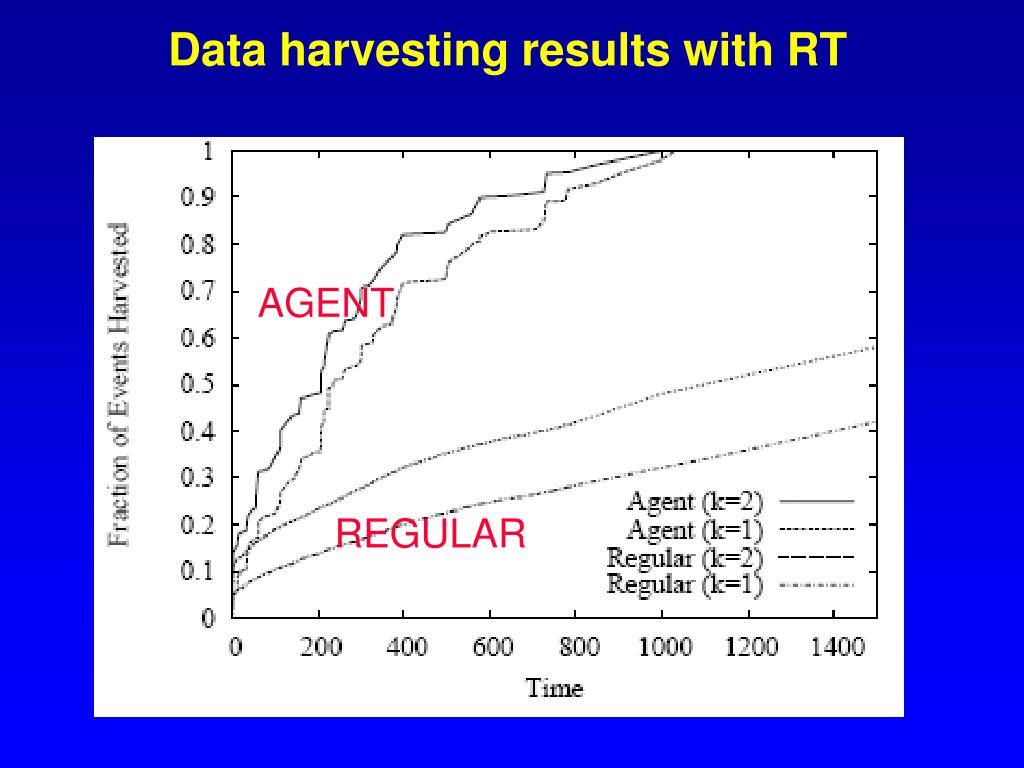 Data harvesting results with RT

Fraction of Events Harvested

1
0.9
0.8
0.7
0.6
0.5
0.4
0.3
0.2
0.1
0

AGENT

REGULAR

Agent (k=2)
Agent (k=1)
Regular (k=2)
Regular (k=1)

0 200 400 600 800 1000 1200 1400

Time